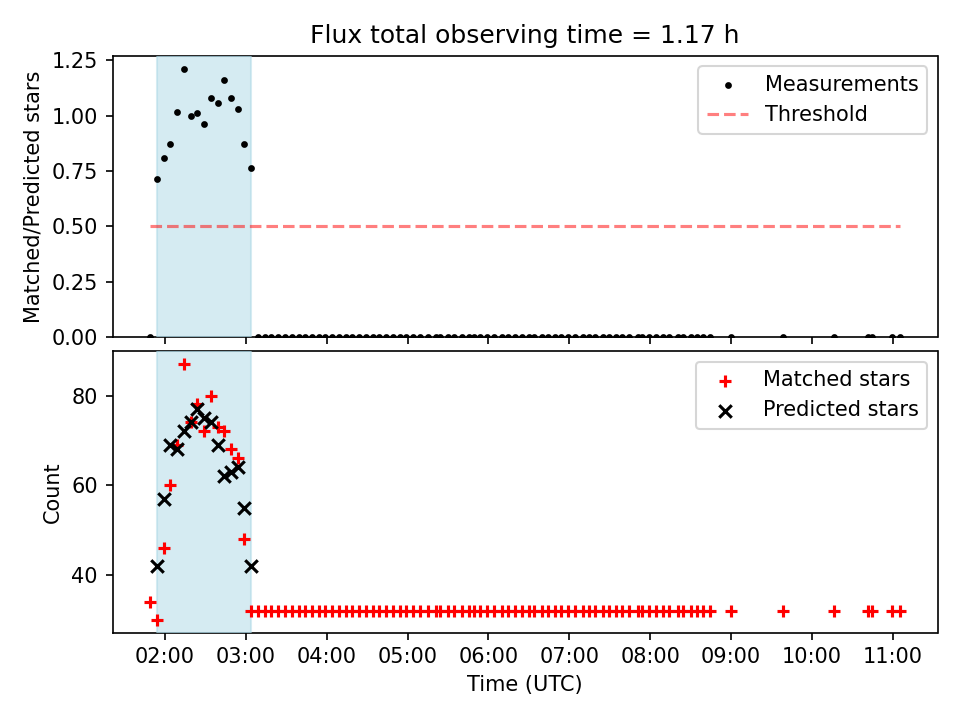 Flux total observing time = 1.17 h

Matched/Predicted stars

1.25
1.00
0.75
0.50
0.25
0.00

Measurements
Threshold

Count

80
60
40

Matched stars
Predicted stars

02:00
03:00
04:00
05:00
06:00
07:00
08:00
09:00
10:00
11:00

Time (UTC)